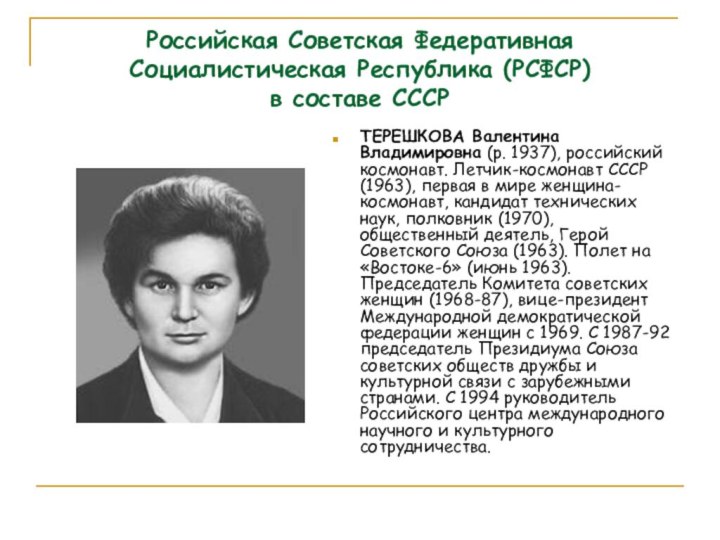 Российская Советская Федеративная Социалистическая Республика (РСФСР) в составе СССР

ТЕРЕШКОВА Валентина Владимировна (р. 1937), российский космонавт. Летчик-космонавт СССР (1963), первая в мире женщина-космонавт, кандидат технических наук, полковник (1970), общественный деятель, Герой Советского Союза (1963). Полет на «Востоке-6» (июнь 1963). Председатель Комитета советских женщин (1968-87), вице-президент Международной демократической федерации женщин с 1969. С 1987-92 председатель Президиума Союза советских обществ дружбы и культурной связи с зарубежными странами. С 1994 руководитель Российского центра международного научного и культурного сотрудничества.